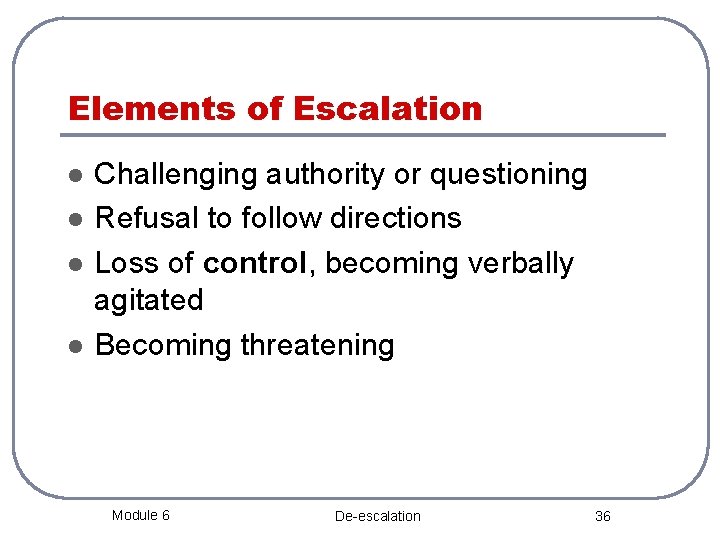 Elements of Escalation

- Challenging authority or questioning
- Refusal to follow directions
- Loss of control, becoming verbally agitated
- Becoming threatening

Module 6

De-escalation

36